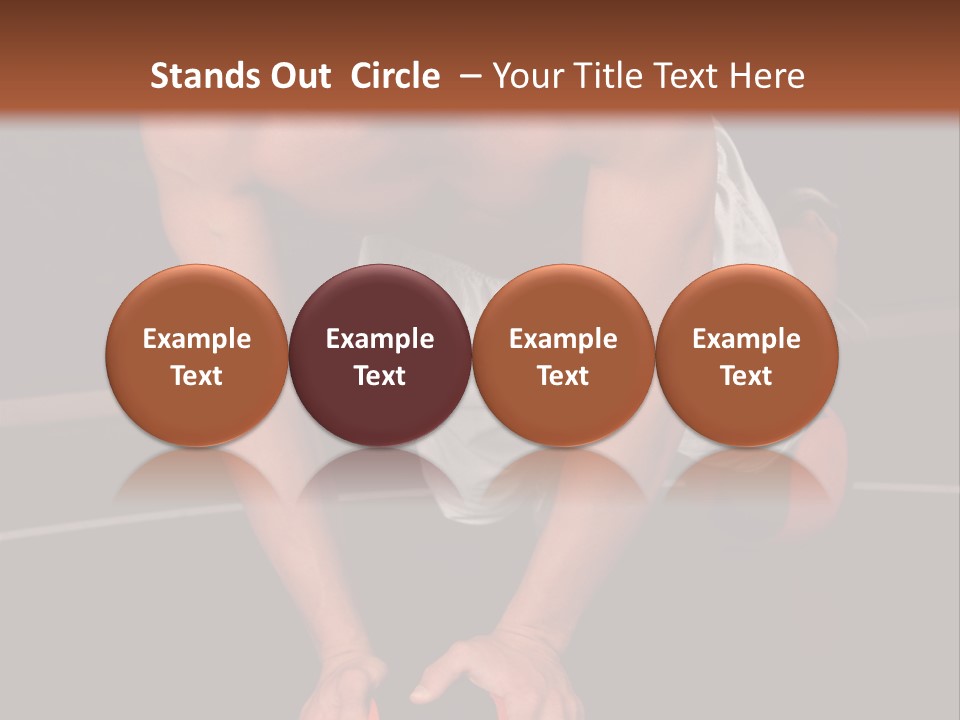 Stands Out Circle – Your Title Text Here

Example Text

Example Text

Example Text

Example Text